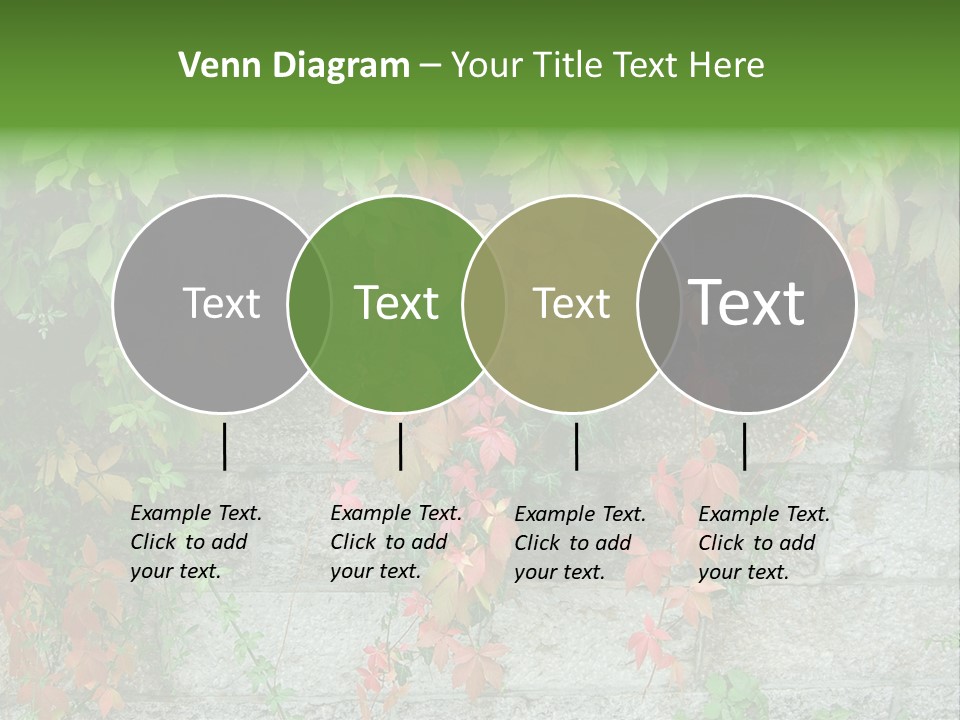 Venn Diagram – Your Title Text Here

Text

Text

Text

Text

Example Text. Click to add your text.

Example Text. Click to add your text.

Example Text. Click to add your text.

Example Text. Click to add your text.